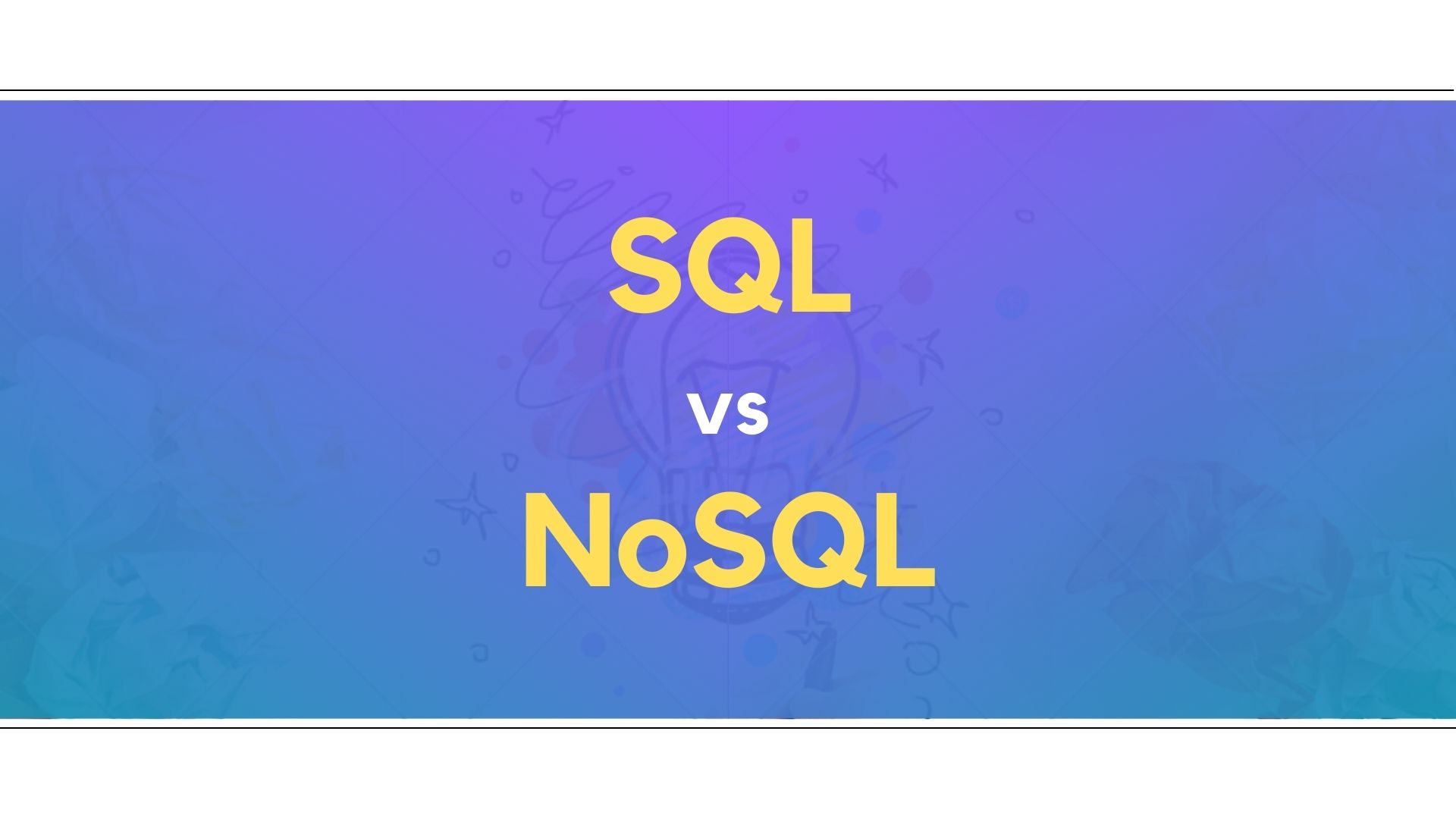 SQL

vs

NoSQL